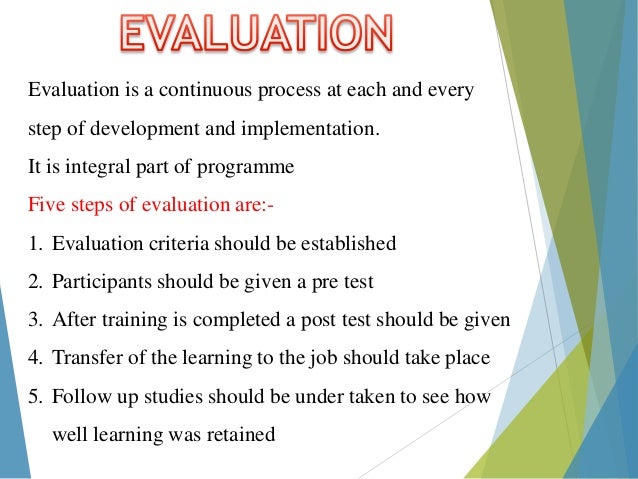 EVALUATION

Evaluation is a continuous process at each and every step of development and implementation.

It is integral part of programme

Five steps of evaluation are:-

1. Evaluation criteria should be established
2. Participants should be given a pre test
3. After training is completed a post test should be given
4. Transfer of the learning to the job should take place
5. Follow up studies should be under taken to see how well learning was retained